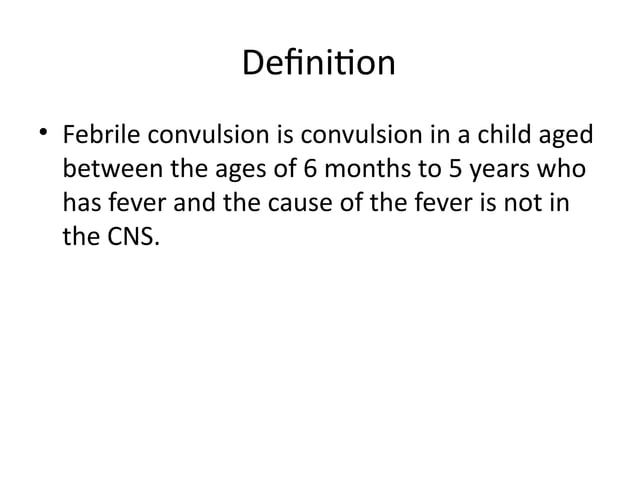 Definition

• Febrile convulsion is convulsion in a child aged between the ages of 6 months to 5 years who has fever and the cause of the fever is not in the CNS.